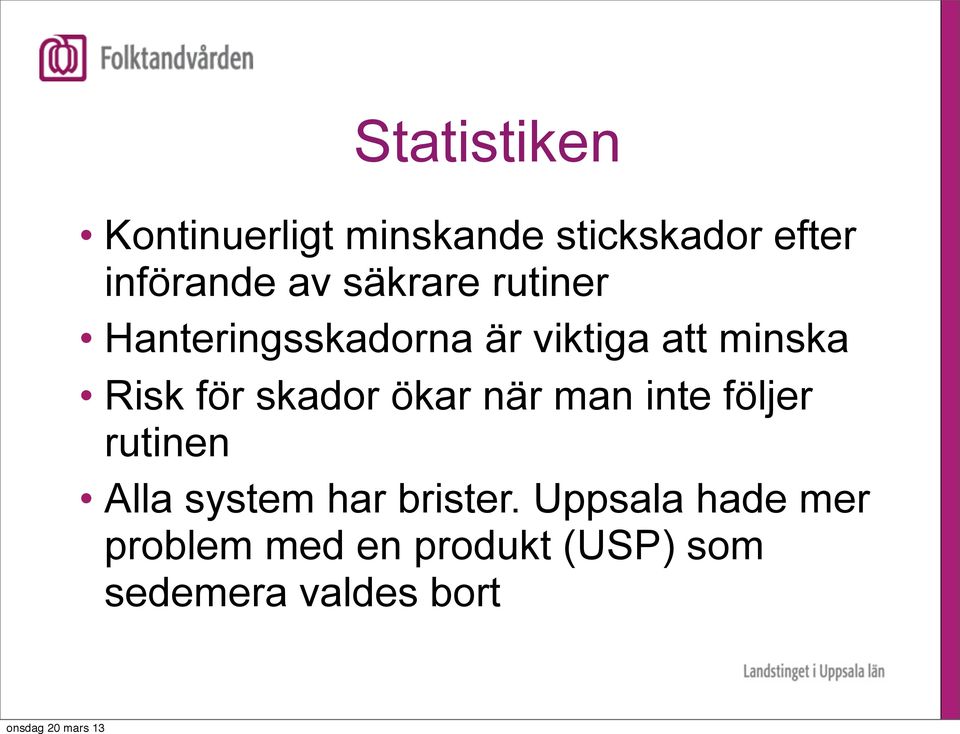 Folktandvården

Statistiken

• Kontinuerligt minskande stickskador efter införande av säkrare rutiner
• Hanteringsskadorna är viktiga att minska
• Risk för skador ökar när man inte följer rutinen
• Alla system har brister. Uppsala hade mer problem med en produkt (USP) som sedemera valdes bort

Landstinget i Uppsala län

onsdag 20 mars 13